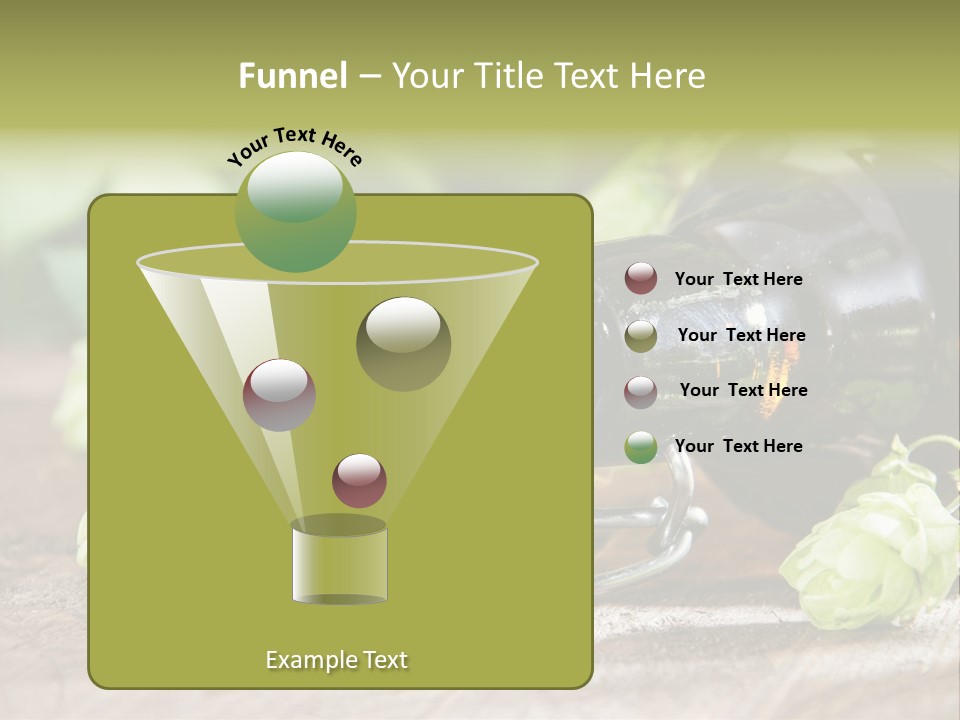 Funnel – Your Title Text Here

Your Text Here

Your Text Here

Your Text Here

Your Text Here

Your Text Here

Example Text